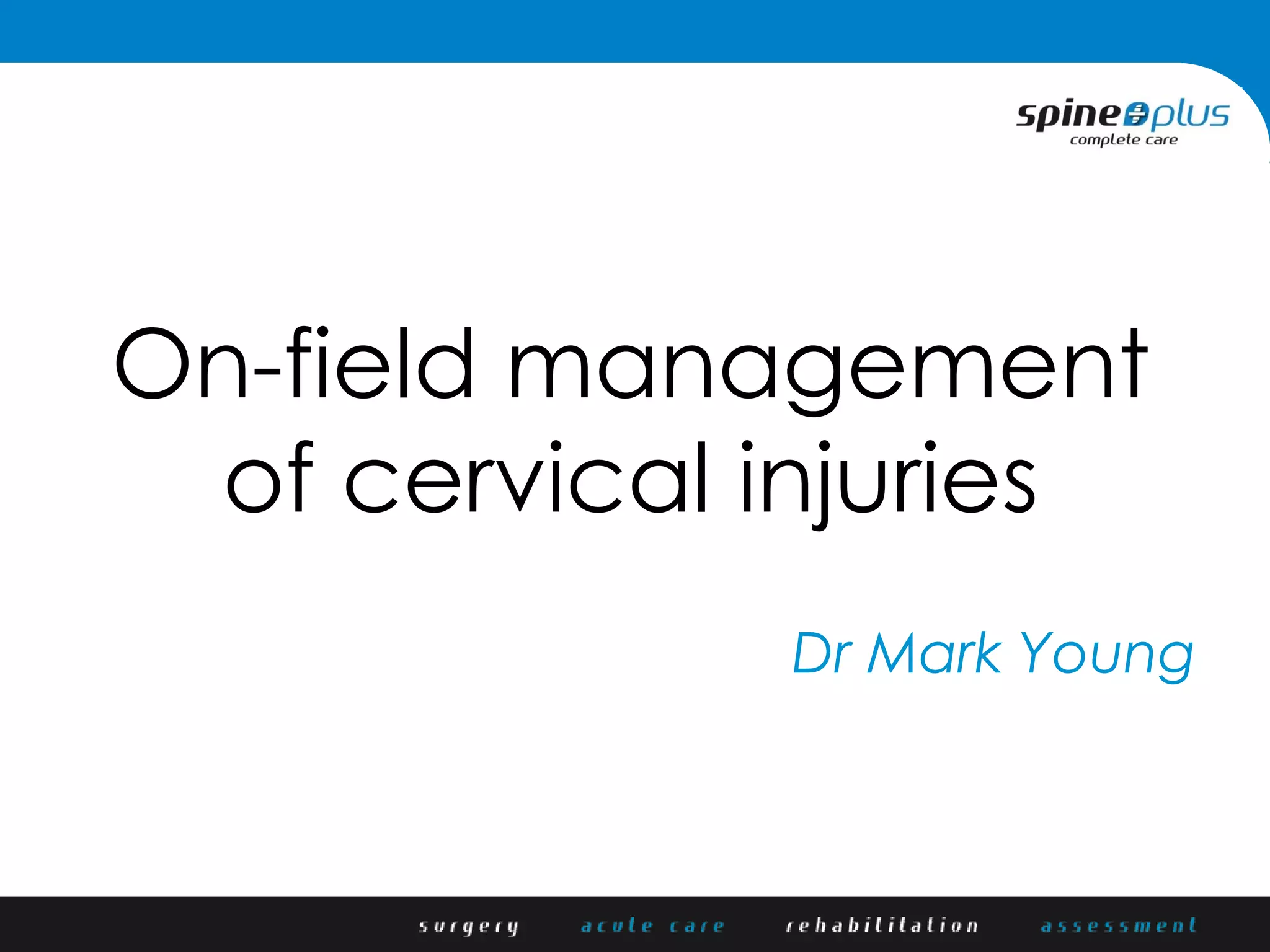 spine plus
complete care

On-field management of cervical injuries

Dr Mark Young

surgery acute care rehabilitation assessment